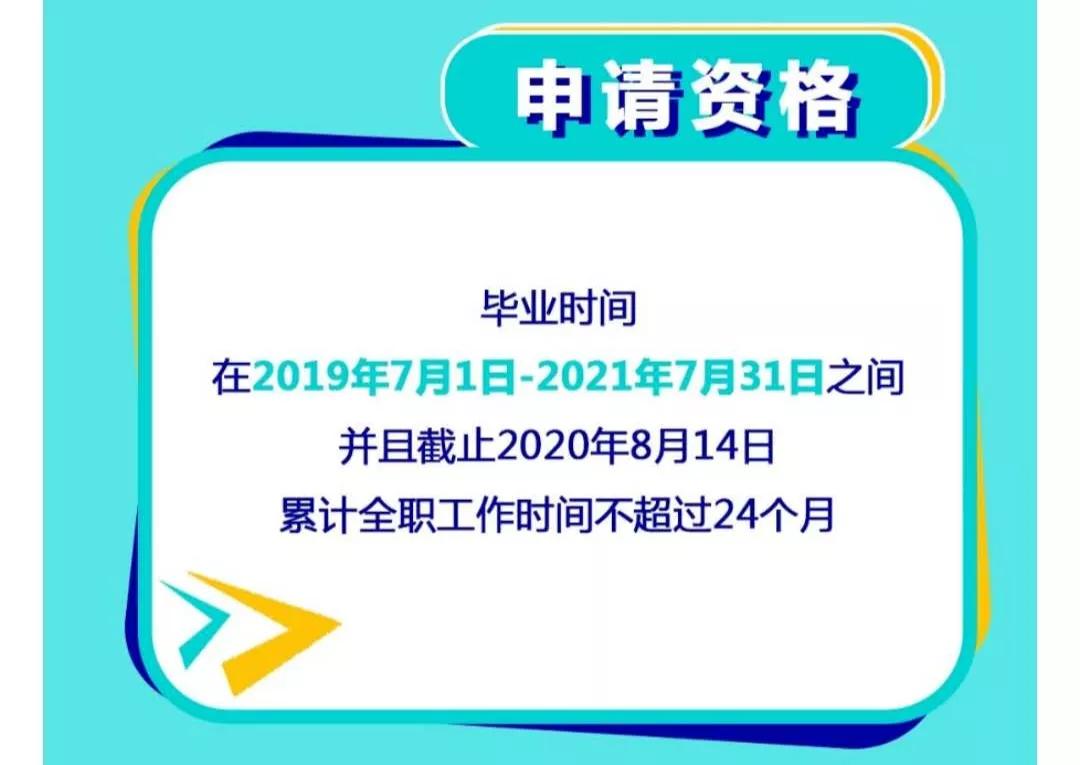 申请资格

毕业时间
在2019年7月1日-2021年7月31日之间
并且截止2020年8月14日
累计全职工作时间不超过24个月